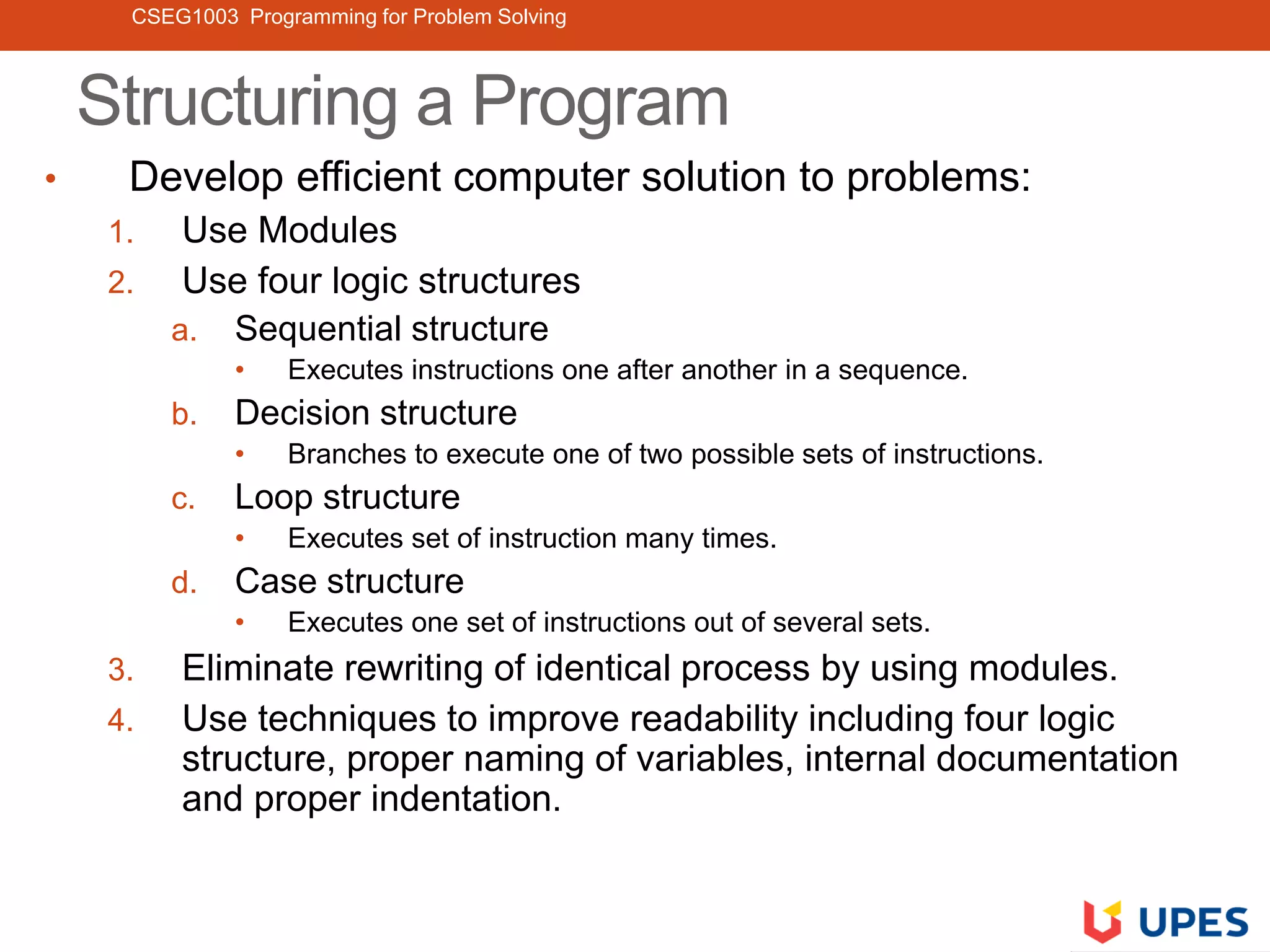 CSEG1003 Programming for Problem Solving

Structuring a Program

• Develop efficient computer solution to problems:

1. Use Modules
2. Use four logic structures
a. Sequential structure
• Executes instructions one after another in a sequence.
b. Decision structure
• Branches to execute one of two possible sets of instructions.
c. Loop structure
• Executes set of instruction many times.
d. Case structure
• Executes one set of instructions out of several sets.
3. Eliminate rewriting of identical process by using modules.
4. Use techniques to improve readability including four logic structure, proper naming of variables, internal documentation and proper indentation.

UPES